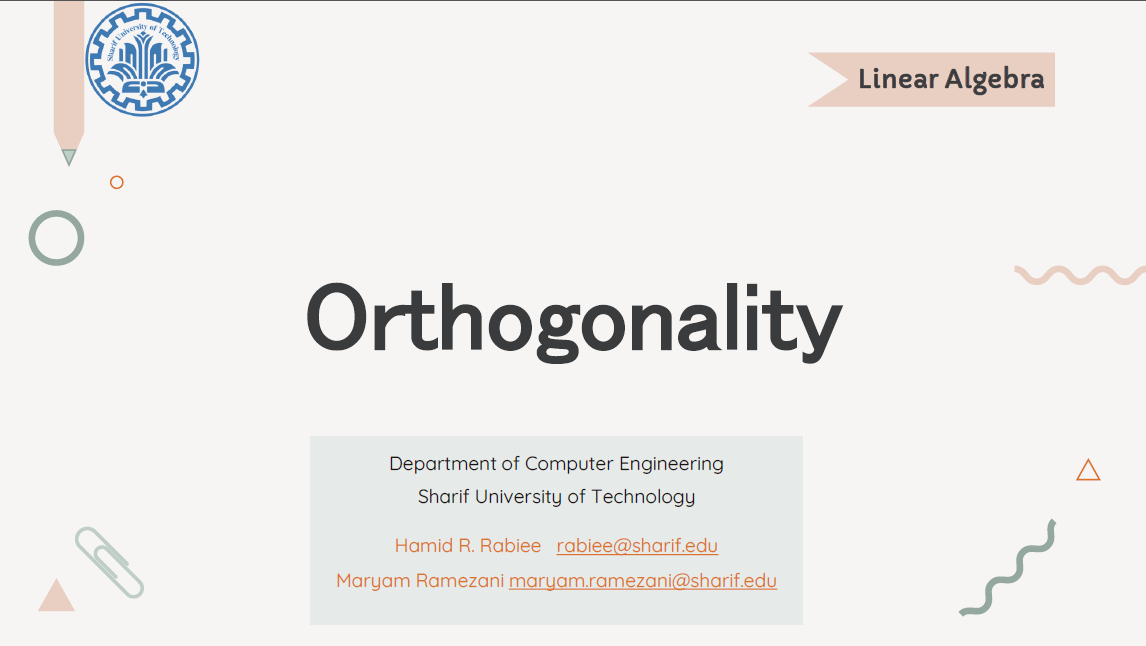 Sharif University of Technology

Linear Algebra

Orthogonality

Department of Computer Engineering
Sharif University of Technology

Hamid R. Rabiee rabiee@sharif.edu
Maryam Ramezani maryam.ramezani@sharif.edu